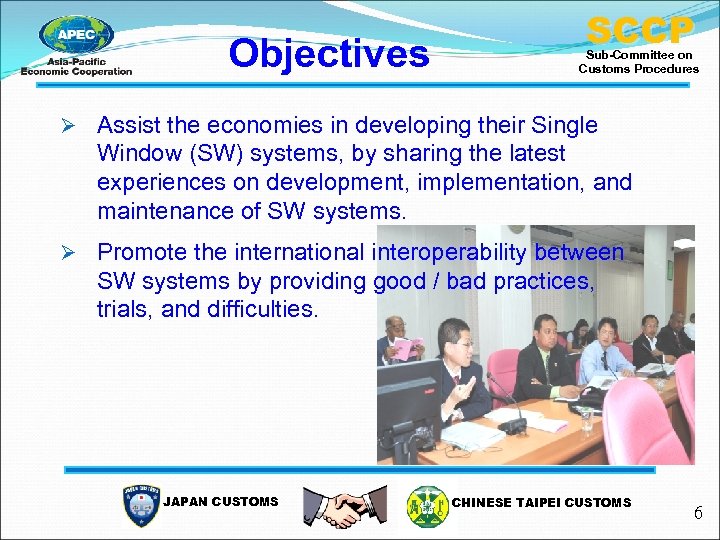 APEC
Asia-Pacific
Economic Cooperation

Objectives

SCCP
Sub-Committee on
Customs Procedures

➢ Assist the economies in developing their Single Window (SW) systems, by sharing the latest experiences on development, implementation, and maintenance of SW systems.

➢ Promote the international interoperability between SW systems by providing good / bad practices, trials, and difficulties.

JAPAN CUSTOMS

CHINESE TAIPEI CUSTOMS

6